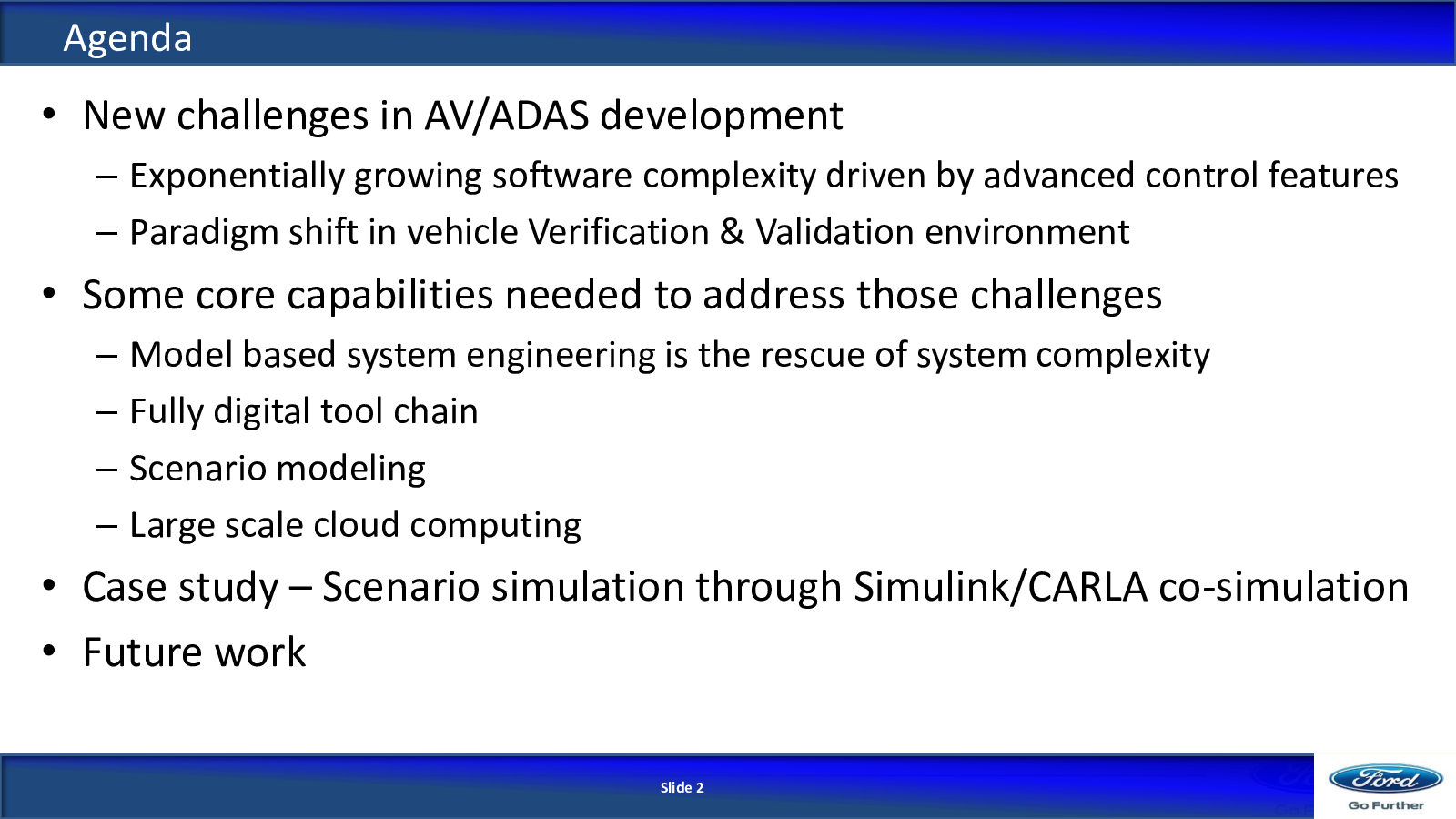 Agenda

• New challenges in AV/ADAS development
– Exponentially growing software complexity driven by advanced control features
– Paradigm shift in vehicle Verification & Validation environment
• Some core capabilities needed to address those challenges
– Model based system engineering is the rescue of system complexity
– Fully digital tool chain
– Scenario modeling
– Large scale cloud computing
• Case study – Scenario simulation through Simulink/CARLA co-simulation
• Future work

Slide 2

Ford
Go Further